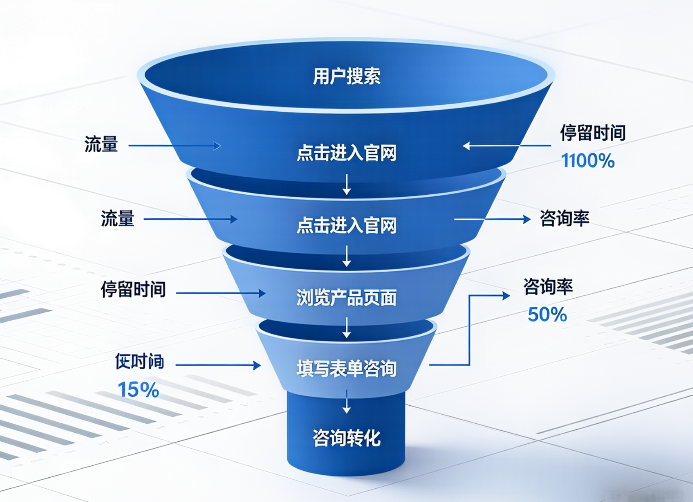 用户搜索

流量

点击进入官网

停留时间
1100%

流量

点击进入官网

咨询率

停留时间

浏览产品页面

咨询率
50%

促时间
15%

填写表单咨询

咨询转化